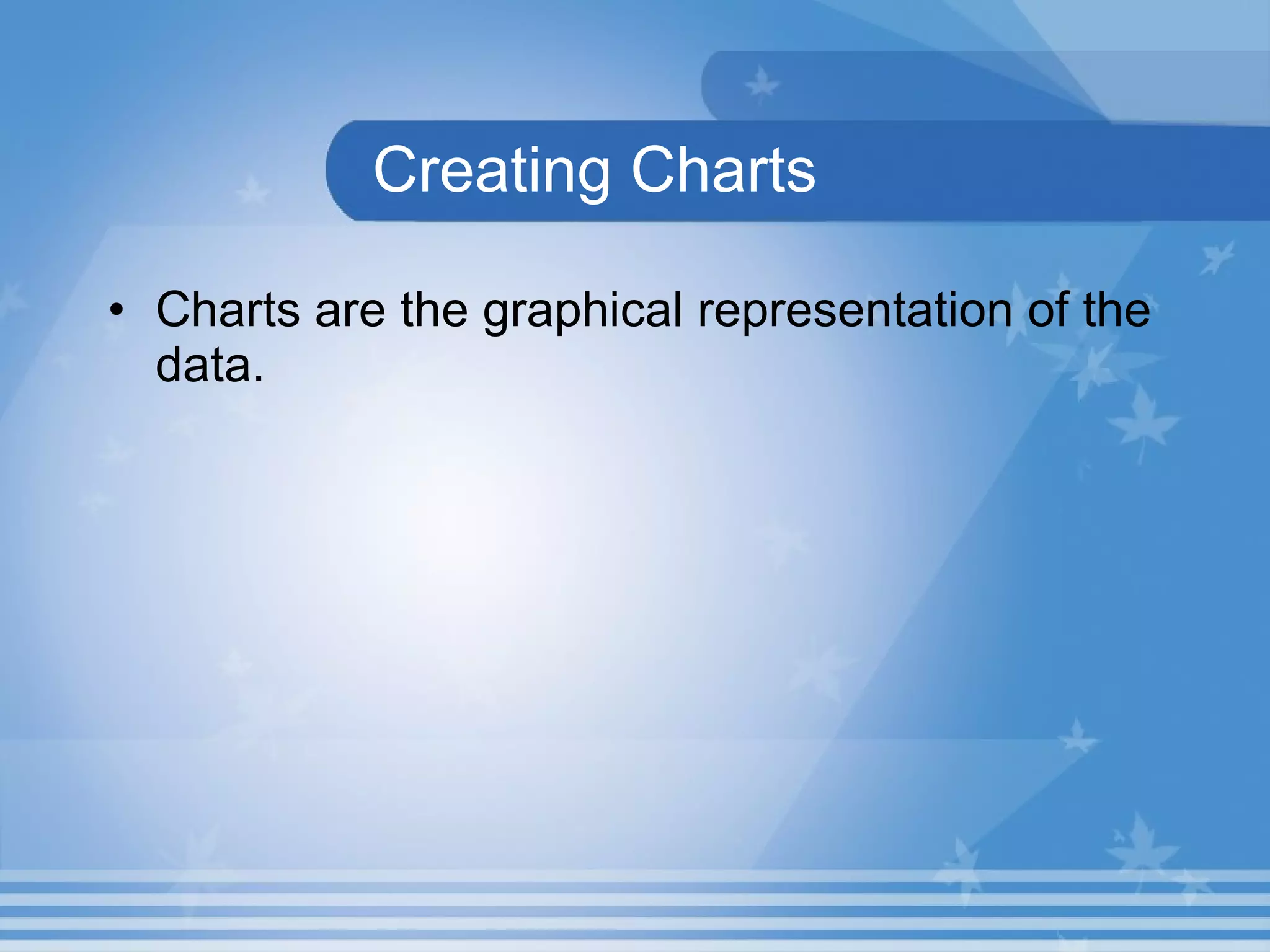 Creating Charts

• Charts are the graphical representation of the data.